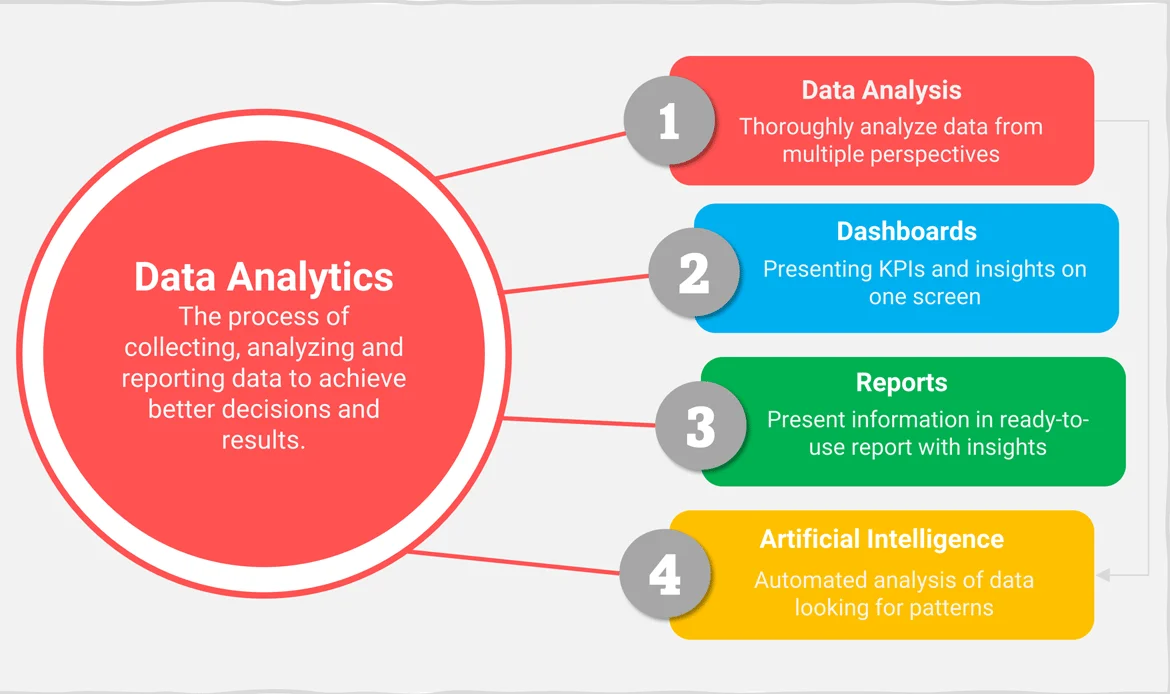 Data Analytics
The process of collecting, analyzing and reporting data to achieve better decisions and results.

1
Data Analysis
Thoroughly analyze data from multiple perspectives

2
Dashboards
Presenting KPIs and insights on one screen

3
Reports
Present information in ready-to-use report with insights

4
Artificial Intelligence
Automated analysis of data looking for patterns